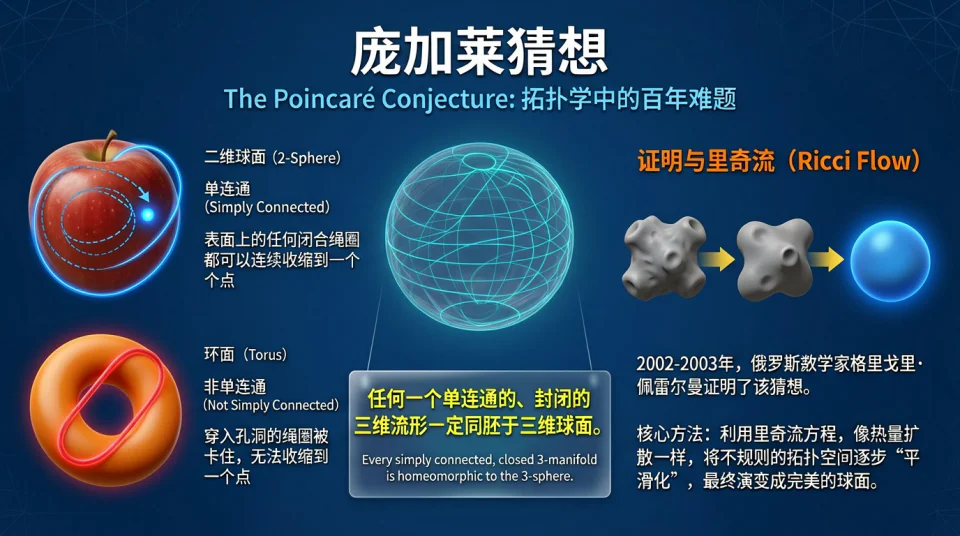 庞加莱猜想

The Poincaré Conjecture: 拓扑学中的百年难题

二维球面（2-Sphere）

单连通
(Simply Connected)

表面上的任何闭合绳圈都可以连续收缩到一个个点

环面（Torus）

非单连通
(Not Simply Connected)

穿入孔洞的绳圈被卡住，无法收缩到一个点

任何一个单连通的、封闭的三维流形一定同胚于三维球面。

Every simply connected, closed 3-manifold is homeomorphic to the 3-sphere.

证明与里奇流（Ricci Flow）

2002-2003年，俄罗斯数学家格里戈里·佩雷尔曼证明了该猜想。

核心方法：利用里奇流方程，像热量扩散一样，将不规则的拓扑空间逐步“平滑化”，最终演变成完美的球面。